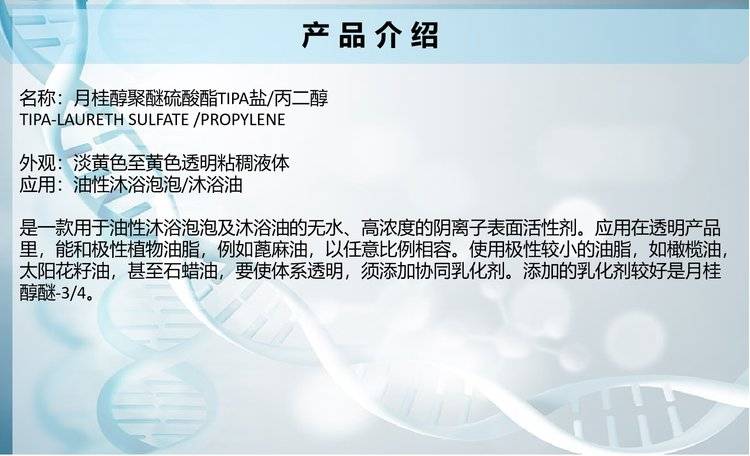 产品介绍

名称：月桂醇聚醚硫酸酯TIPA盐/丙二醇
TIPA-LAURETH SULFATE /PROPYLENE

外观：淡黄色至黄色透明粘稠液体
应用：油性沐浴泡泡/沐浴油

是一款用于油性沐浴泡泡及沐浴油的无水、高浓度的阴离子表面活性剂。应用在透明产品里，能和极性植物油脂，例如蓖麻油，以任意比例相容。使用极性较小的油脂，如橄榄油，太阳花籽油，甚至石蜡油，要使体系透明，须添加协同乳化剂。添加的乳化剂较好是月桂醇醚-3/4。